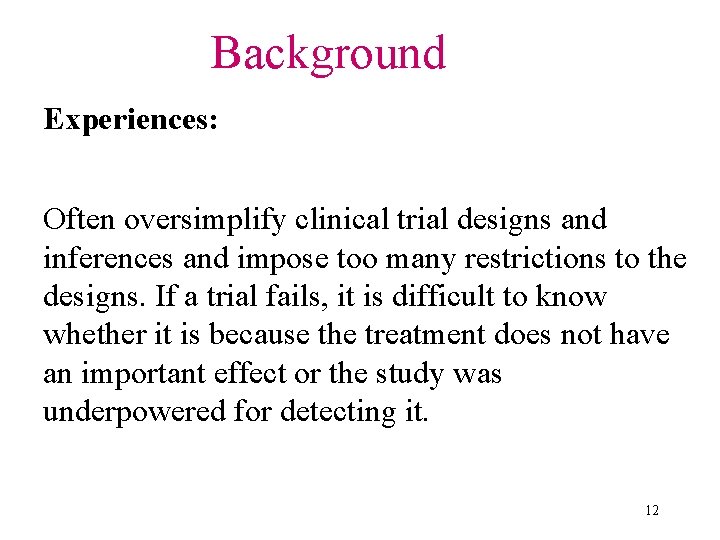 Background

Experiences:

Often oversimplify clinical trial designs and inferences and impose too many restrictions to the designs. If a trial fails, it is difficult to know whether it is because the treatment does not have an important effect or the study was underpowered for detecting it.

12